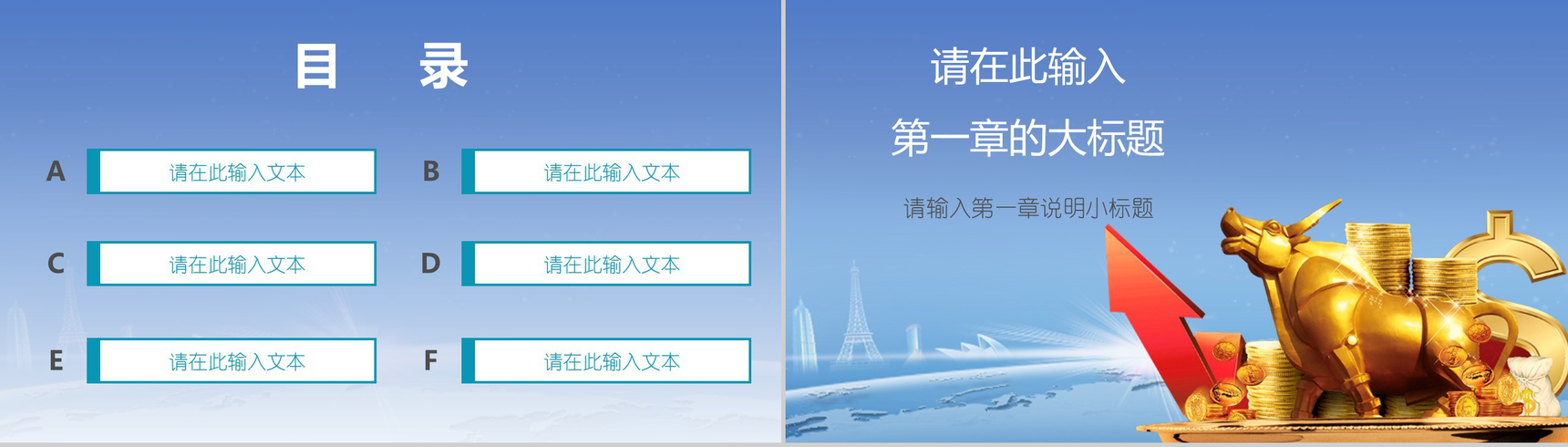 目 录

A 请在此输入文本

B 请在此输入文本

C 请在此输入文本

D 请在此输入文本

E 请在此输入文本

F 请在此输入文本

请在此输入

第一章的大标题

请输入第一章说明小标题